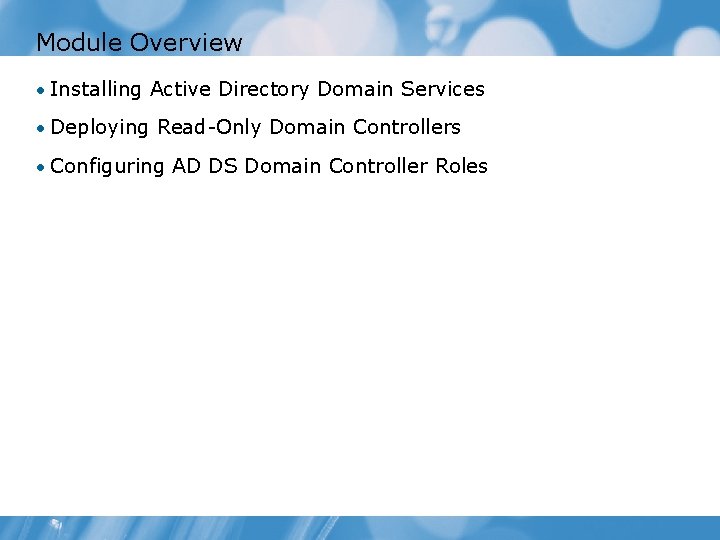 Module Overview

• Installing Active Directory Domain Services

• Deploying Read-Only Domain Controllers

• Configuring AD DS Domain Controller Roles